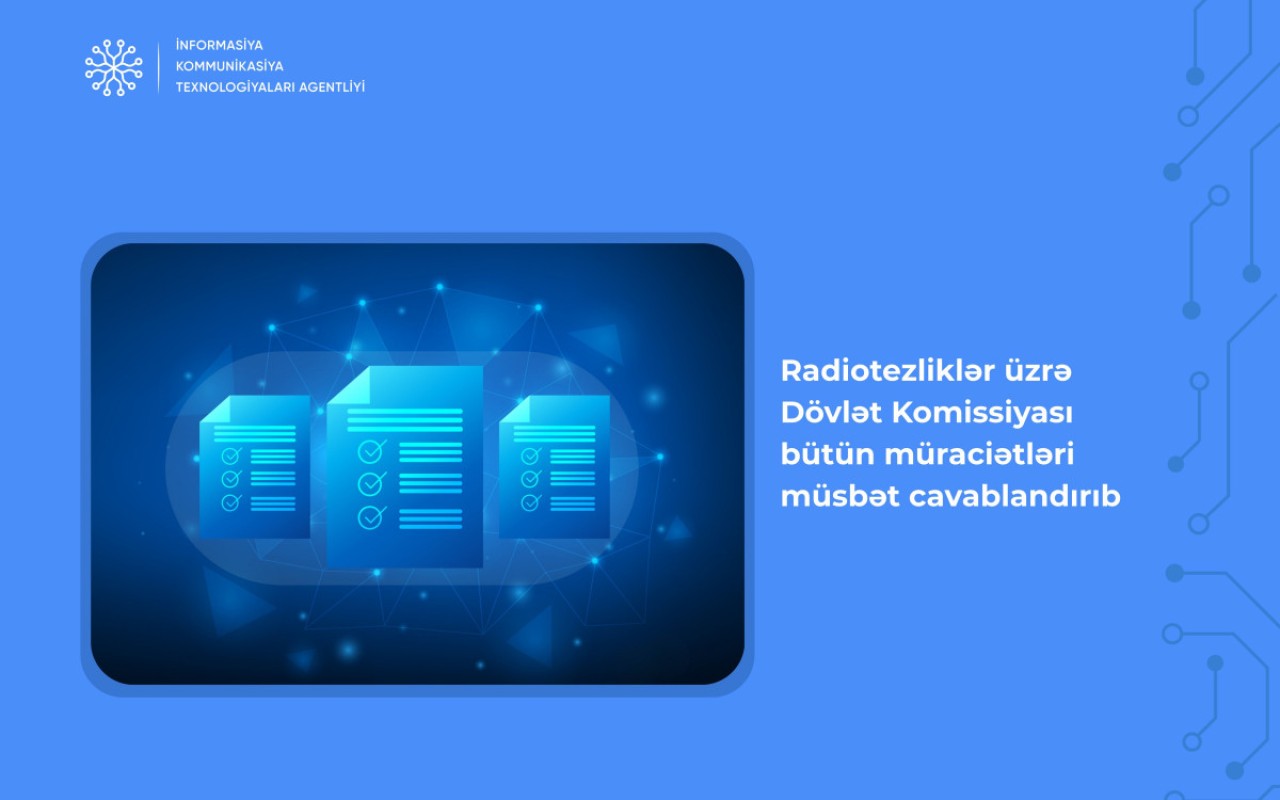 İNFORMASİYA
KOMMUNİKASİYA
TEXNOLOGİYALARI AGENTLİYİ

Radiotezliklər üzrə Dövlət Komissiyası bütün müraciətləri müsbət cavablandırıb